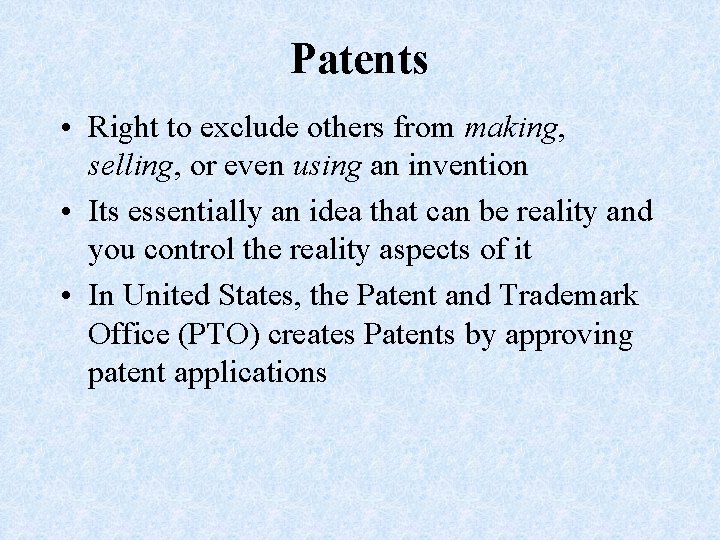 Patents

• Right to exclude others from making, selling, or even using an invention

• Its essentially an idea that can be reality and you control the reality aspects of it

• In United States, the Patent and Trademark Office (PTO) creates Patents by approving patent applications